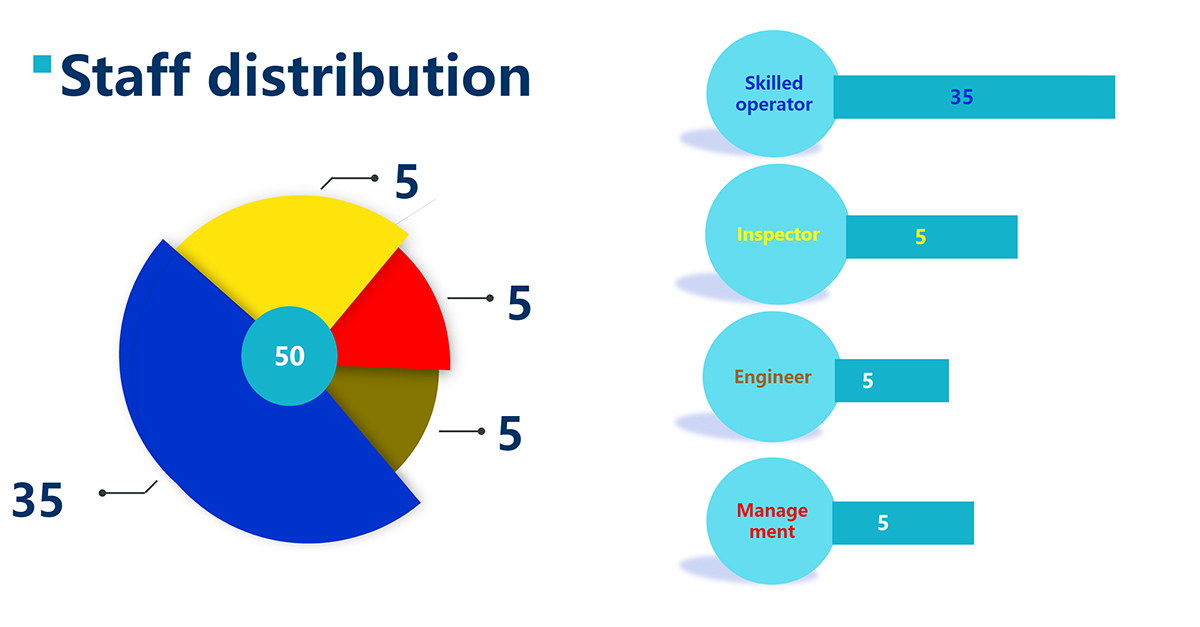 Staff distribution

5

5

50

5

35

Skilled operator

35

Inspector

5

Engineer

5

Manage ment

5